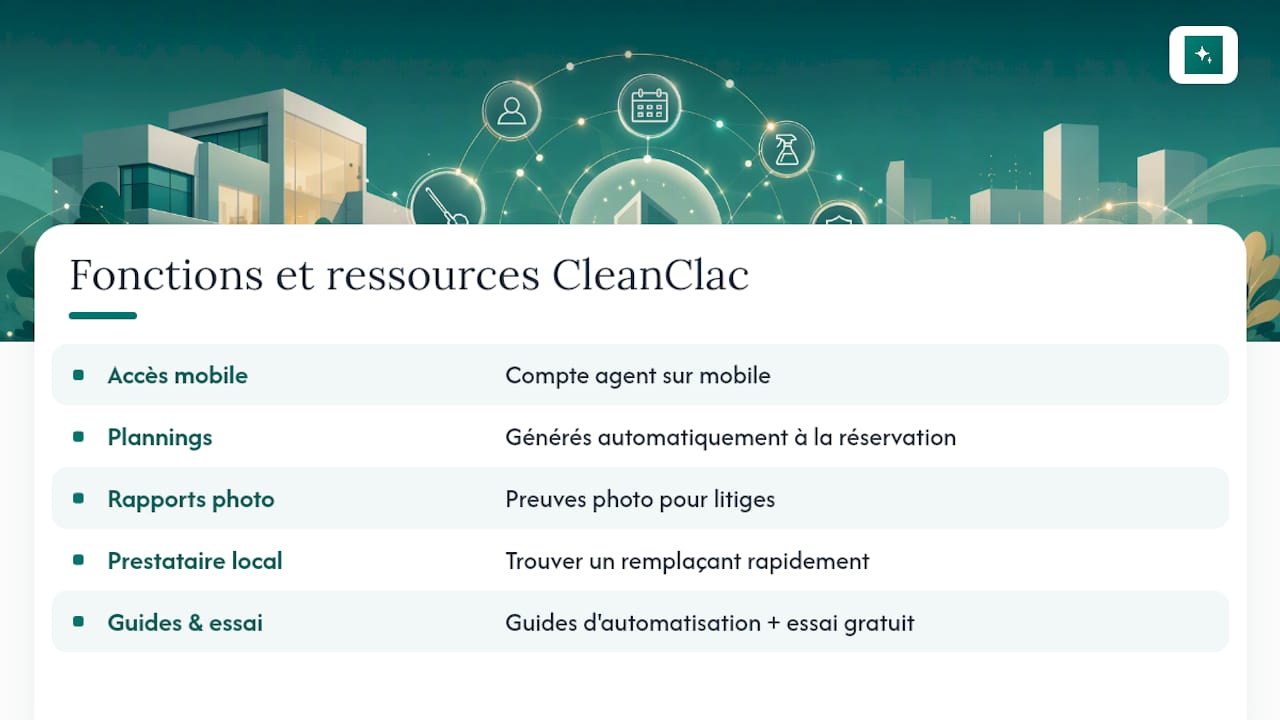 Fonctions et ressources CleanClac

| | |
|---|---|
| Accès mobile | Compte agent sur mobile |
| Plannings | Générés automatiquement à la réservation |
| Rapports photo | Preuves photo pour litiges |
| Prestataire local | Trouver un remplaçant rapidement |
| Guides & essai | Guides d'automatisation + essai gratuit |